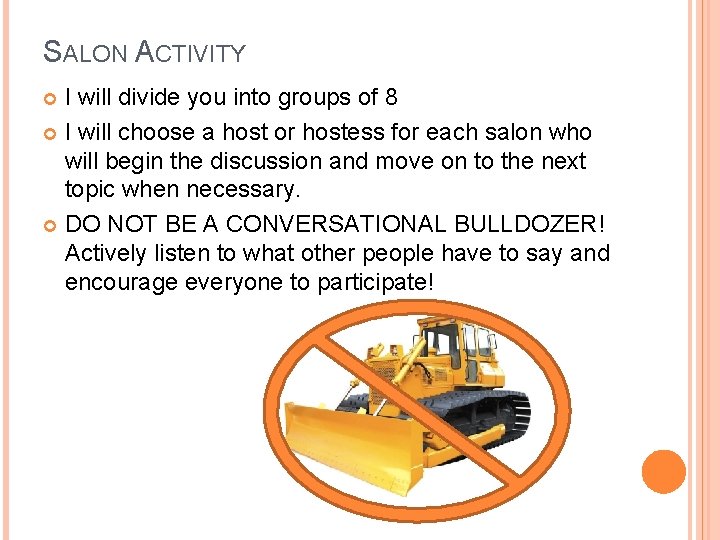 SALON ACTIVITY

I will divide you into groups of 8

I will choose a host or hostess for each salon who will begin the discussion and move on to the next topic when necessary.

DO NOT BE A CONVERSATIONAL BULLDOZER! Actively listen to what other people have to say and encourage everyone to participate!